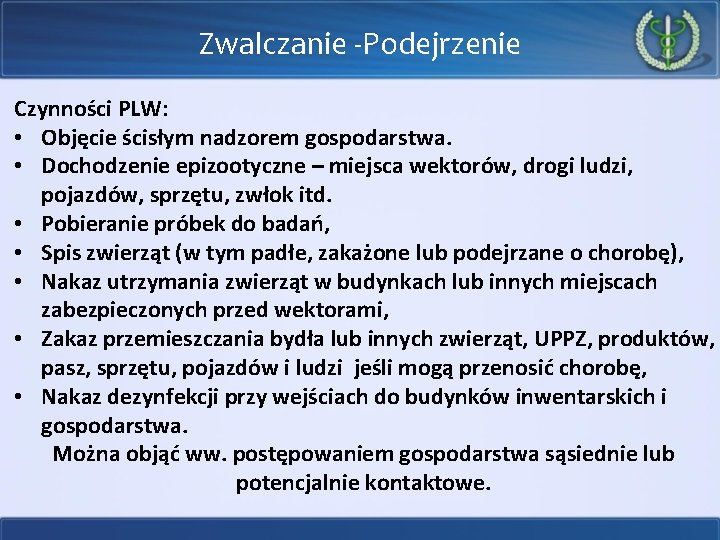 Zwalczanie -Podejrzenie

Czynności PLW:
• Objęcie ścisłym nadzorem gospodarstwa.
• Dochodzenie epizootyczne – miejsca wektorów, drogi ludzi, pojazdów, sprzętu, zwłok itd.
• Pobieranie próbek do badań,
• Spis zwierząt (w tym padłe, zakażone lub podejrzane o chorobę),
• Nakaz utrzymania zwierząt w budynkach lub innych miejscach zabezpieczonych przed wektorami,
• Zakaz przemieszczania bydła lub innych zwierząt, UPPZ, produktów, pasz, sprzętu, pojazdów i ludzi jeśli mogą przenosić chorobę,
• Nakaz dezynfekcji przy wejściach do budynków inwentarskich i gospodarstwa.

Można objąć ww. postępowaniem gospodarstwa sąsiednie lub potencjalnie kontaktowe.